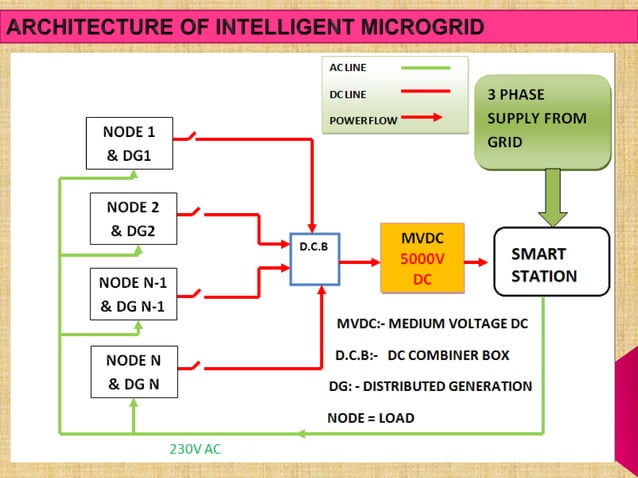 ARCHITECTURE OF INTELLIGENT MICROGRID

AC LINE

DC LINE

POWER FLOW

3 PHASE SUPPLY FROM GRID

NODE 1 & DG1

NODE 2 & DG2

NODE N-1 & DG N-1

NODE N & DG N

D.C.B

MVDC 5000V DC

SMART STATION

MVDC:- MEDIUM VOLTAGE DC

D.C.B:- DC COMBINER BOX

DG: - DISTRIBUTED GENERATION

NODE = LOAD

230V AC